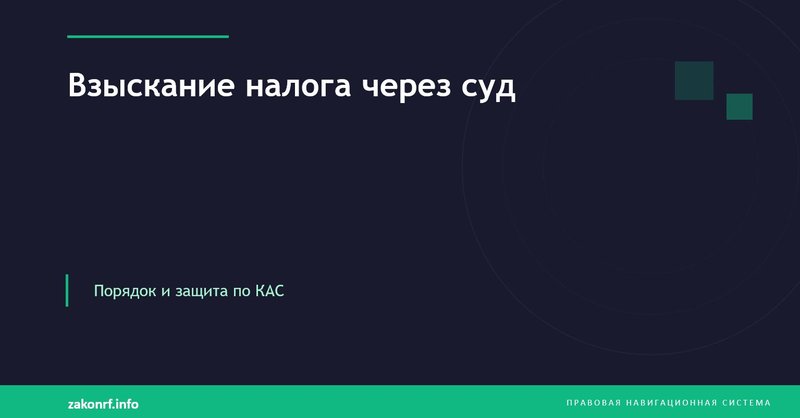 Взыскание налога через суд

Порядок и защита по КАС

zakonrf.info

ПРАВОВАЯ НАВИГАЦИОННАЯ СИСТЕМА